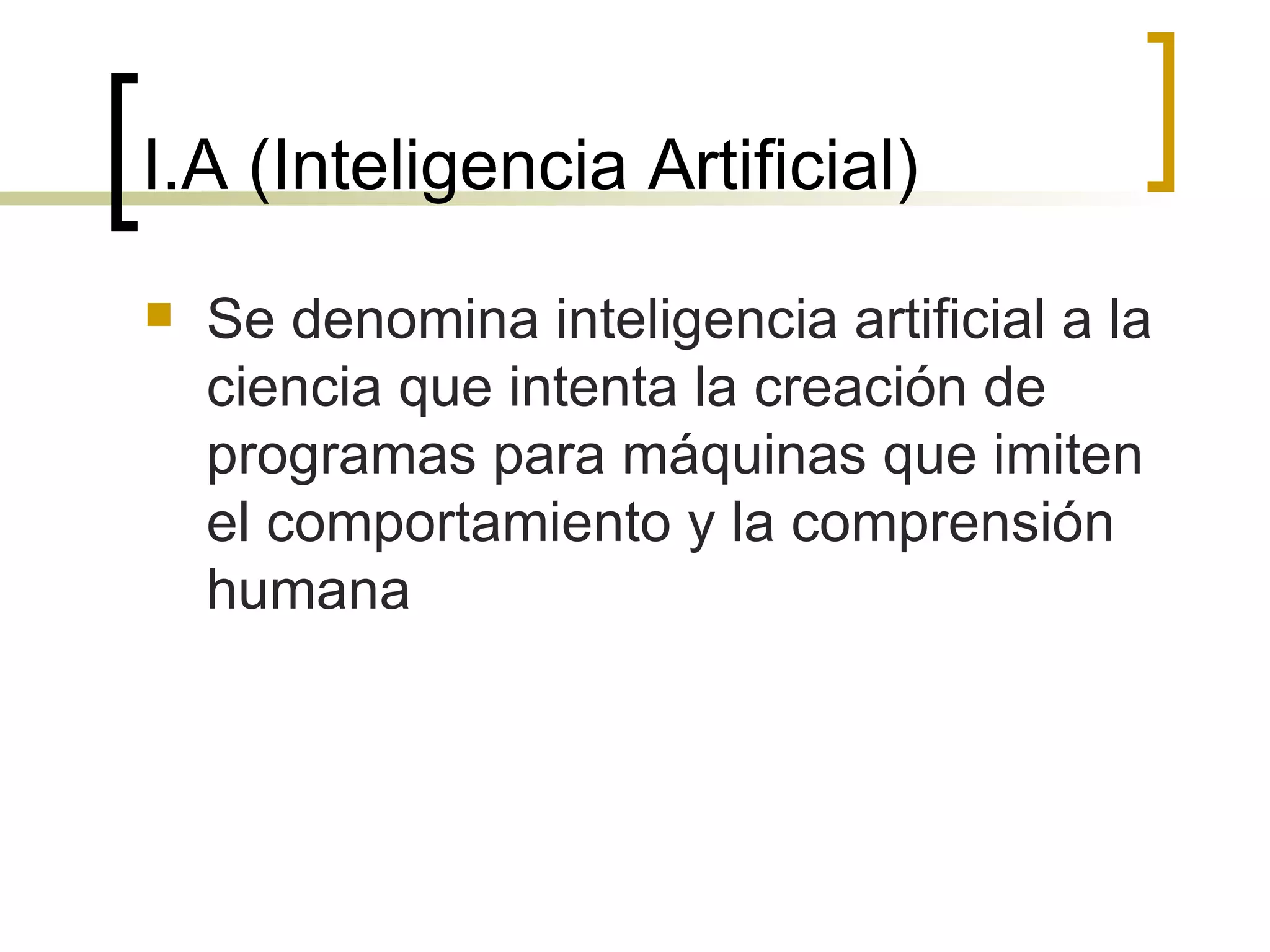 I.A (Inteligencia Artificial)

Se denomina inteligencia artificial a la ciencia que intenta la creación de programas para máquinas que imiten el comportamiento y la comprensión humana